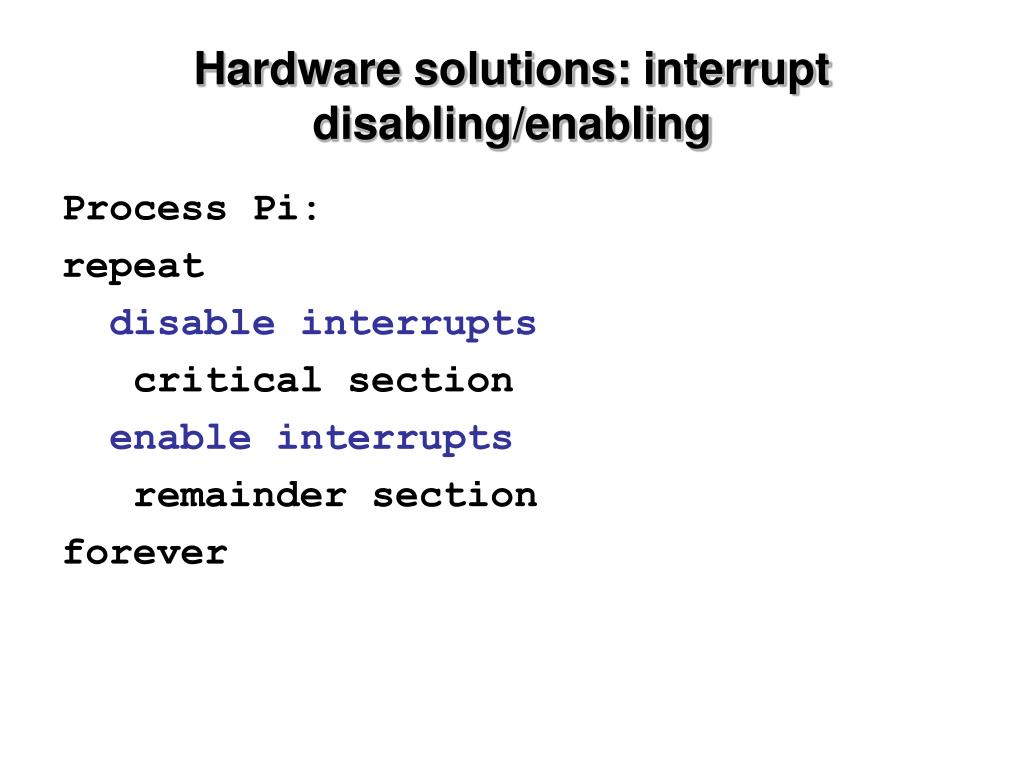 Hardware solutions: interrupt disabling/enabling

Process Pi:
repeat
disable interrupts
critical section
enable interrupts
remainder section
forever